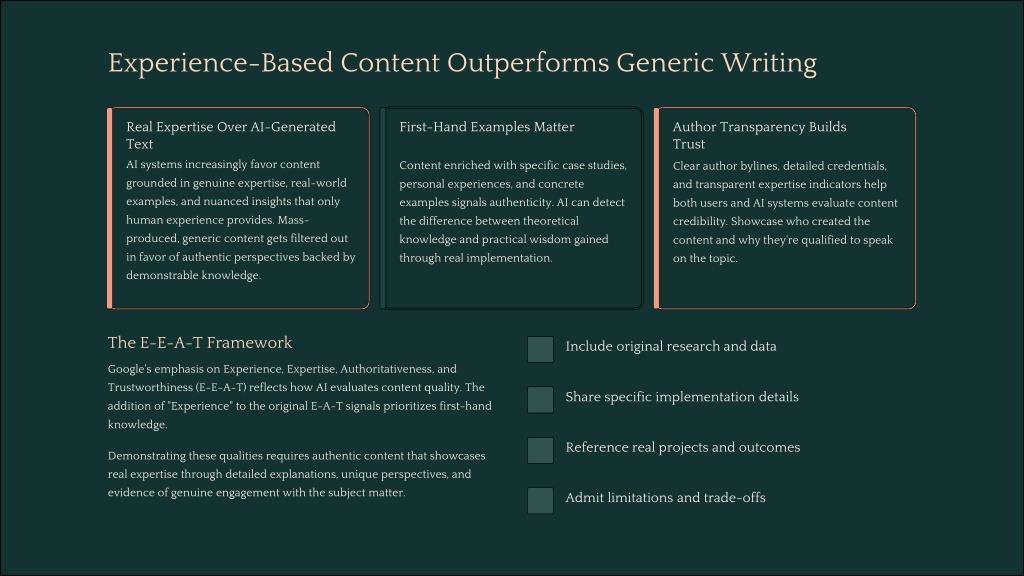 Experience-Based Content Outperforms Generic Writing

Real Expertise Over AI-Generated Text

AI systems increasingly favor content grounded in genuine expertise, real-world examples, and nuanced insights that only human experience provides. Mass-produced, generic content gets filtered out in favor of authentic perspectives backed by demonstrable knowledge.

First-Hand Examples Matter

Content enriched with specific case studies, personal experiences, and concrete examples signals authenticity. AI can detect the difference between theoretical knowledge and practical wisdom gained through real implementation.

Author Transparency Builds Trust

Clear author bylines, detailed credentials, and transparent expertise indicators help both users and AI systems evaluate content credibility. Showcase who created the content and why they're qualified to speak on the topic.

The E-E-A-T Framework

Google's emphasis on Experience, Expertise, Authoritativeness, and Trustworthiness (E-E-A-T) reflects how AI evaluates content quality. The addition of "Experience" to the original E-A-T signals prioritizes first-hand knowledge.

Demonstrating these qualities requires authentic content that showcases real expertise through detailed explanations, unique perspectives, and evidence of genuine engagement with the subject matter.

Include original research and data

Share specific implementation details

Reference real projects and outcomes

Admit limitations and trade-offs